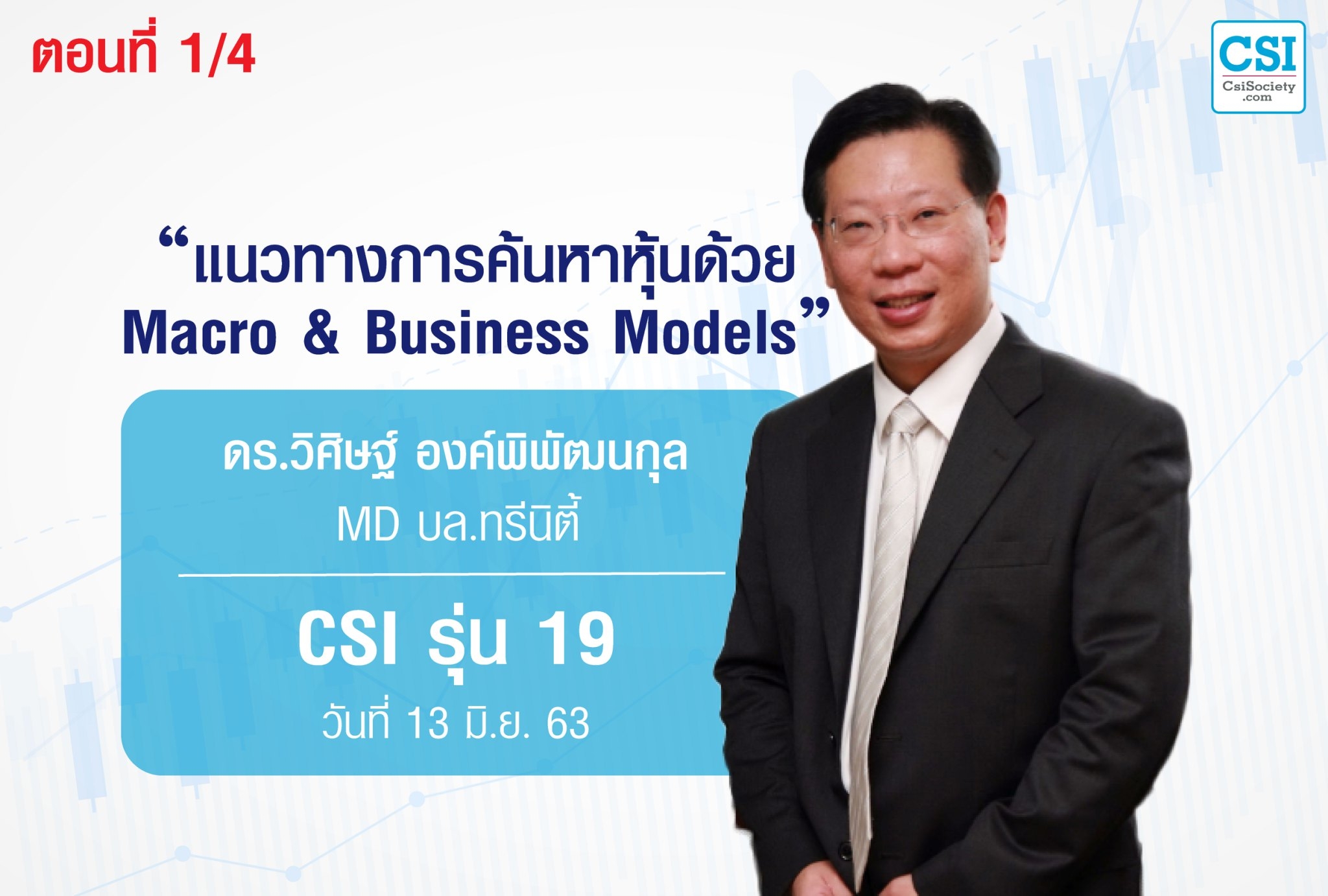 ตอนที่ 1/4

CSI
CsiSociety
.com

“แนวทางการค้นหาหุ้นด้วย
Macro & Business Models”

ดร.วิศิษฐ์ องค์พิพัฒนกุล
MD บล.ทรีนิตี้

CSI รุ่น 19
วันที่ 13 มิ.ย. 63